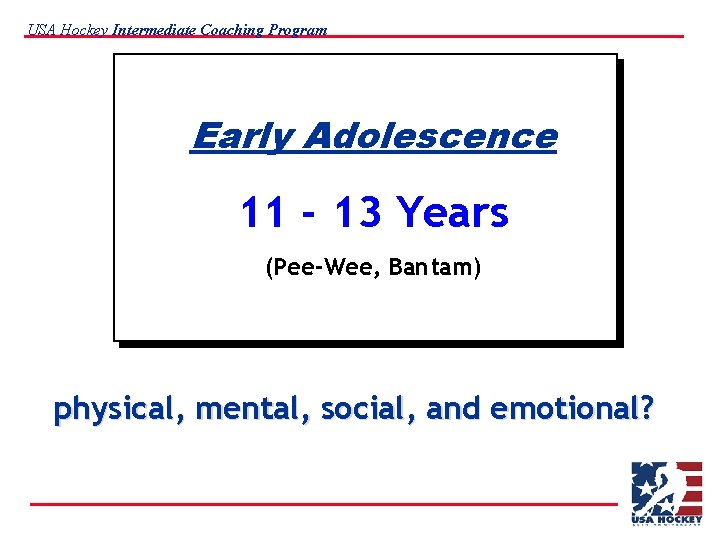 USA Hockey Intermediate Coaching Program

Early Adolescence

11 - 13 Years

(Pee-Wee, Bantam)

physical, mental, social, and emotional?

USA HOCKEY